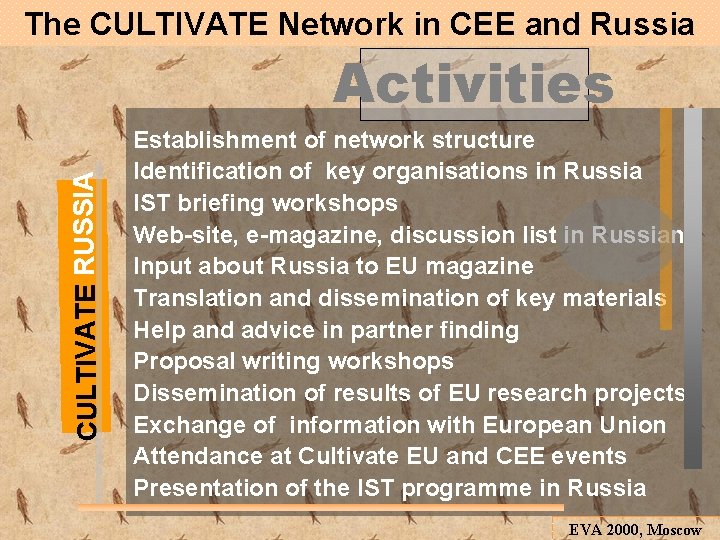 The CULTIVATE Network in CEE and Russia

Activities

CULTIVATE RUSSIA

Establishment of network structure
Identification of key organisations in Russia
IST briefing workshops
Web-site, e-magazine, discussion list in Russian
Input about Russia to EU magazine
Translation and dissemination of key materials
Help and advice in partner finding
Proposal writing workshops
Dissemination of results of EU research projects
Exchange of information with European Union
Attendance at Cultivate EU and CEE events
Presentation of the IST programme in Russia

EVA 2000, Moscow